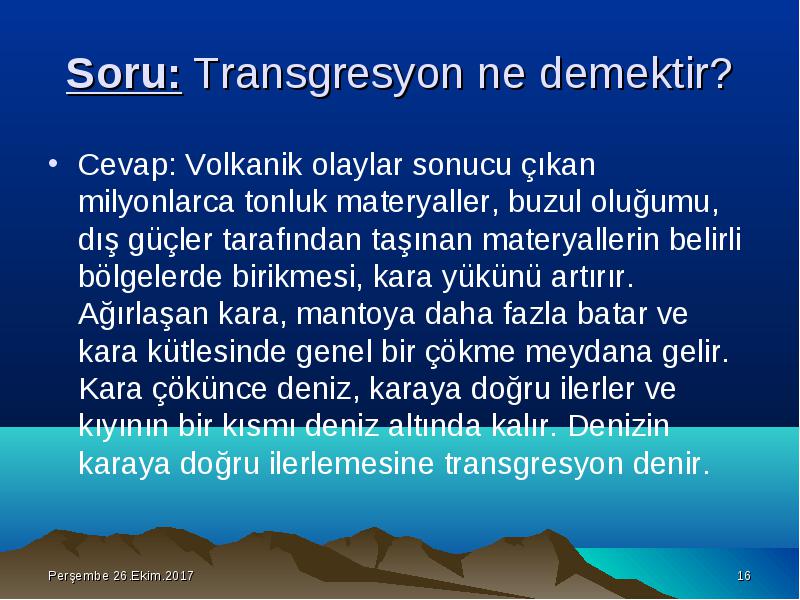 Soru: Transgresyon ne demektir?

• Cevap: Volkanik olaylar sonucu çıkan milyonlarca tonluk materyaller, buzul oluğumu, dış güçler tarafından taşınan materyallerin belirli bölgelerde birikmesi, kara yükünü artırır. Ağırlaşan kara, mantoya daha fazla batar ve kara kütlesinde genel bir çökme meydana gelir. Kara çökünce deniz, karaya doğru ilerler ve kıyının bir kısmı deniz altında kalır. Denizin karaya doğru ilerlemesine transgresyon denir.

Perşembe 26.Ekim.2017

16